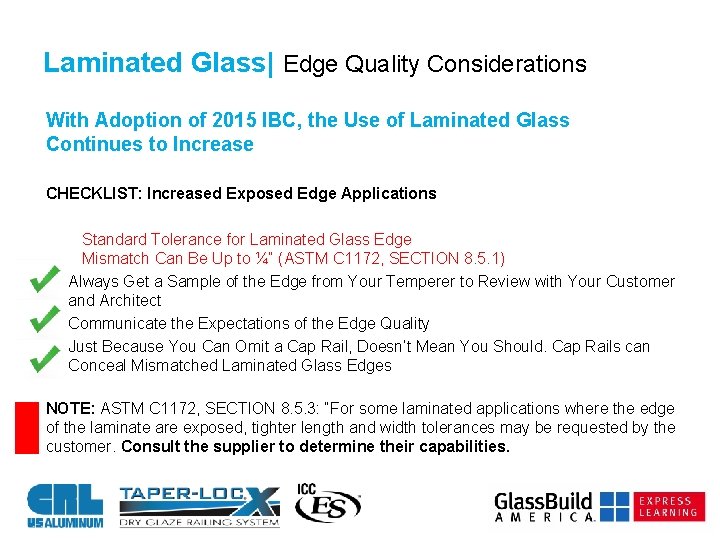 Laminated Glass| Edge Quality Considerations

With Adoption of 2015 IBC, the Use of Laminated Glass Continues to Increase

CHECKLIST: Increased Exposed Edge Applications

Standard Tolerance for Laminated Glass Edge Mismatch Can Be Up to ¼" (ASTM C1172, SECTION 8.5.1)

Always Get a Sample of the Edge from Your Temperer to Review with Your Customer and Architect

Communicate the Expectations of the Edge Quality

Just Because You Can Omit a Cap Rail, Doesn't Mean You Should. Cap Rails can Conceal Mismatched Laminated Glass Edges

NOTE: ASTM C1172, SECTION 8.5.3: "For some laminated applications where the edge of the laminate are exposed, tighter length and width tolerances may be requested by the customer. Consult the supplier to determine their capabilities.

CRL US ALUMINUM

TAPER-LOC X DRY GLAZE RAILING SYSTEM

ICC ES

GlassBuild AMERICA

EXPRESS LEARNING